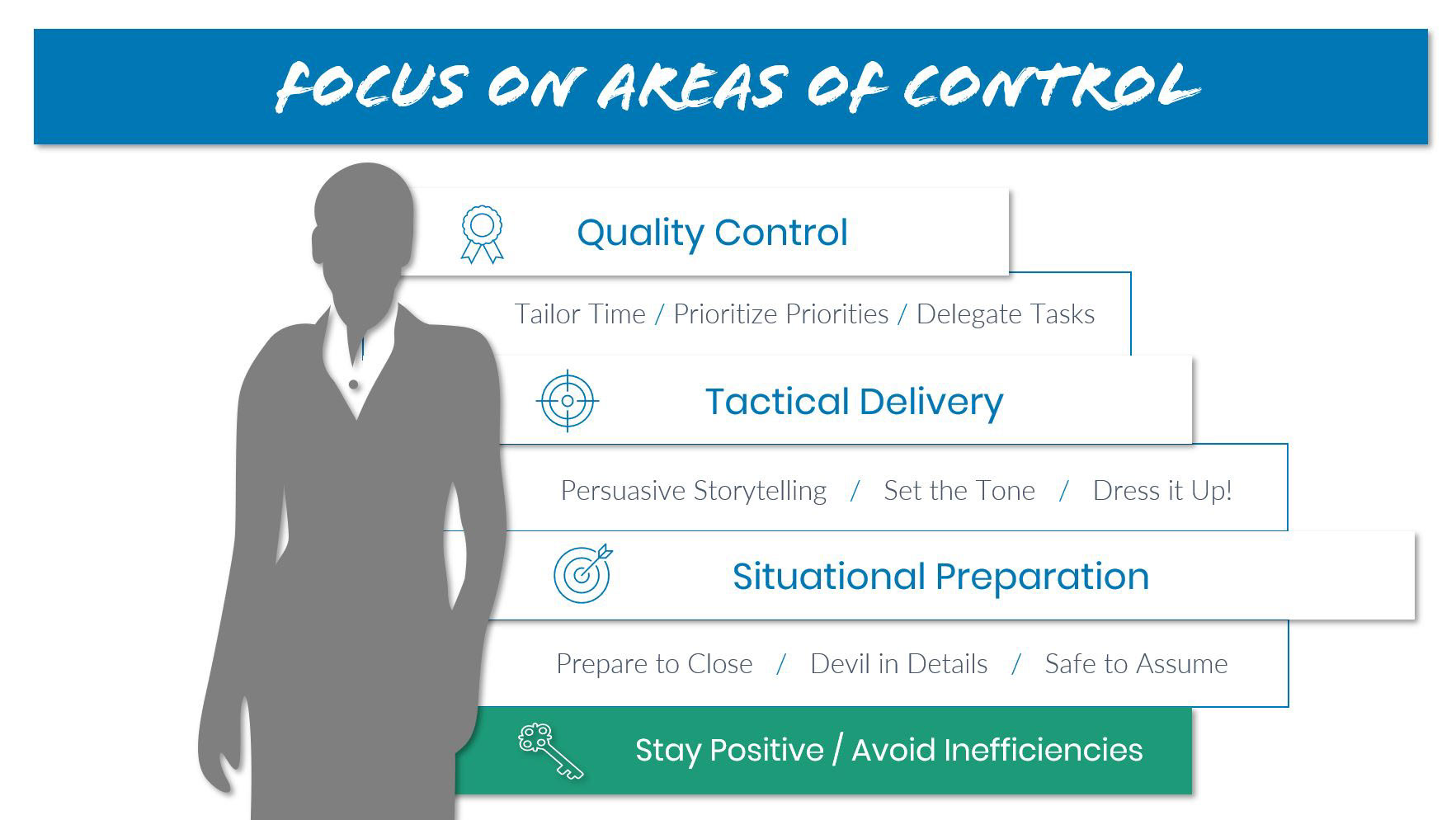 FOCUS ON AREAS OF CONTROL

Quality Control

Tailor Time / Prioritize Priorities / Delegate Tasks

Tactical Delivery

Persuasive Storytelling / Set the Tone / Dress it Up!

Situational Preparation

Prepare to Close / Devil in Details / Safe to Assume

Stay Positive / Avoid Inefficiencies